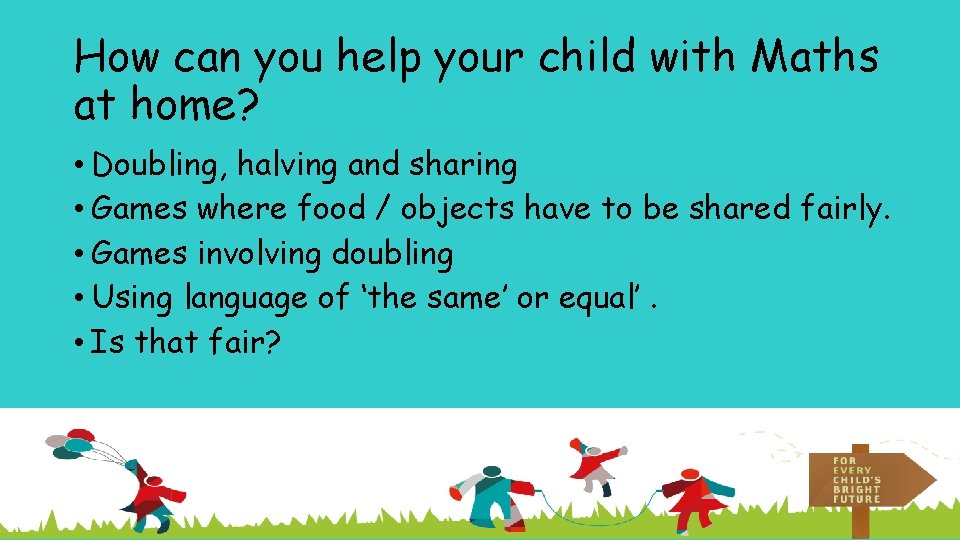 How can you help your child with Maths at home?

• Doubling, halving and sharing
• Games where food / objects have to be shared fairly.
• Games involving doubling
• Using language of ‘the same’ or equal’ .
• Is that fair?

FOR EVERY CHILD'S BRIGHT FUTURE